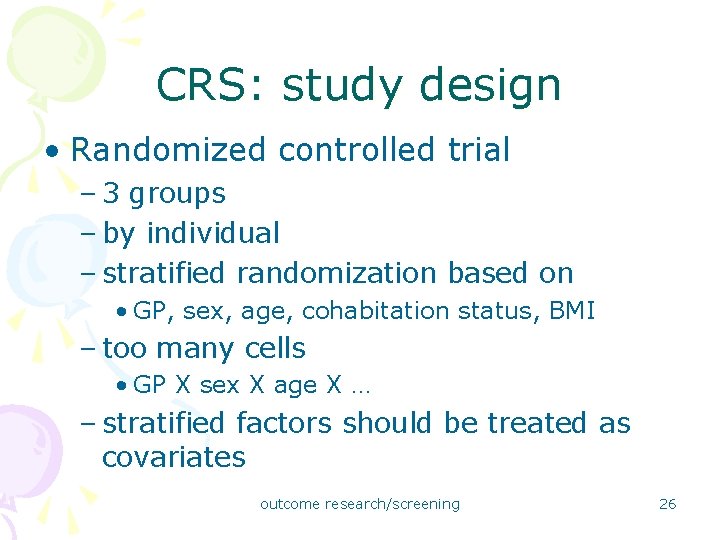 CRS: study design

• Randomized controlled trial
– 3 groups
– by individual
– stratified randomization based on
• GP, sex, age, cohabitation status, BMI
– too many cells
• GP X sex X age X …
– stratified factors should be treated as covariates

outcome research/screening

26